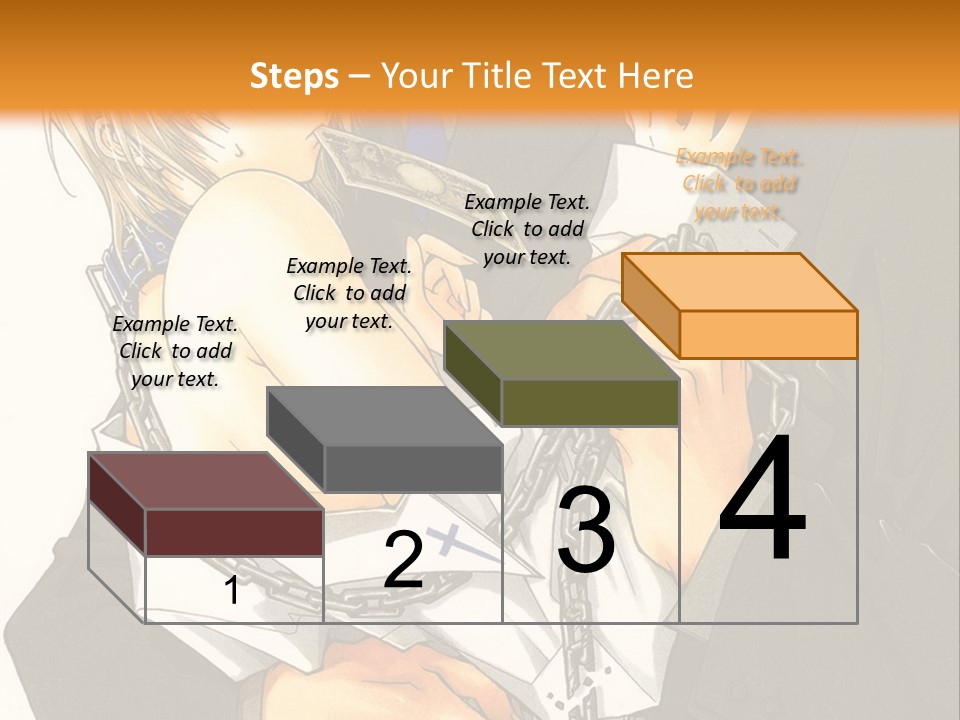 Steps – Your Title Text Here

Example Text. Click to add your text.

Example Text. Click to add your text.

Example Text. Click to add your text.

Example Text. Click to add your text.

1

2

3

4